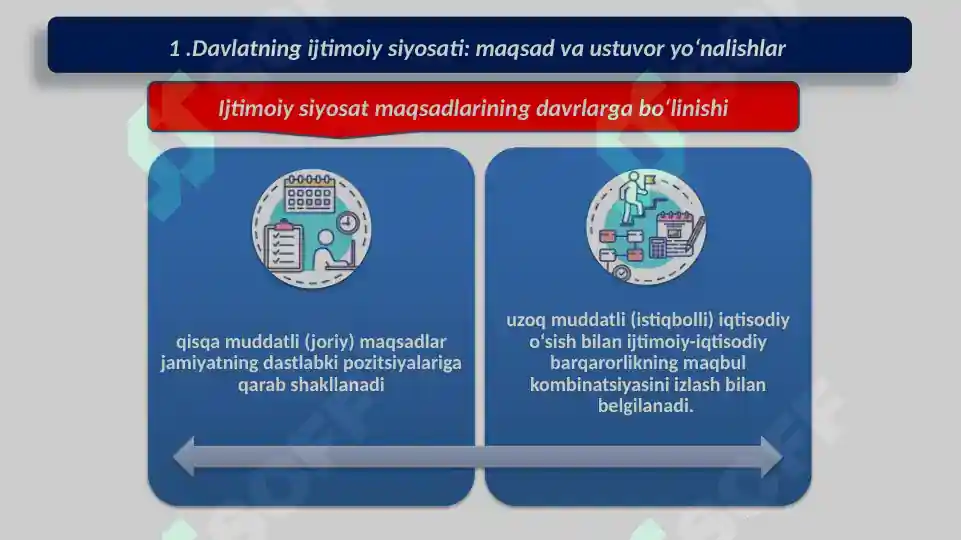 1 .Davlatning ijtimoiy siyosati: maqsad va ustuvor yoʻnalishlar

Ijtimoiy siyosat maqsadlarining davrlarga boʻlinishi

qisqa muddatli (joriy) maqsadlar jamiyatning dastlabki pozitsiyalariga qarab shakllanadi

uzoq muddatli (istiqbolli) iqtisodiy oʻsish bilan ijtimoiy-iqtisodiy barqarorlikning maqbul kombinatsiyasini izlash bilan belgilanadi.